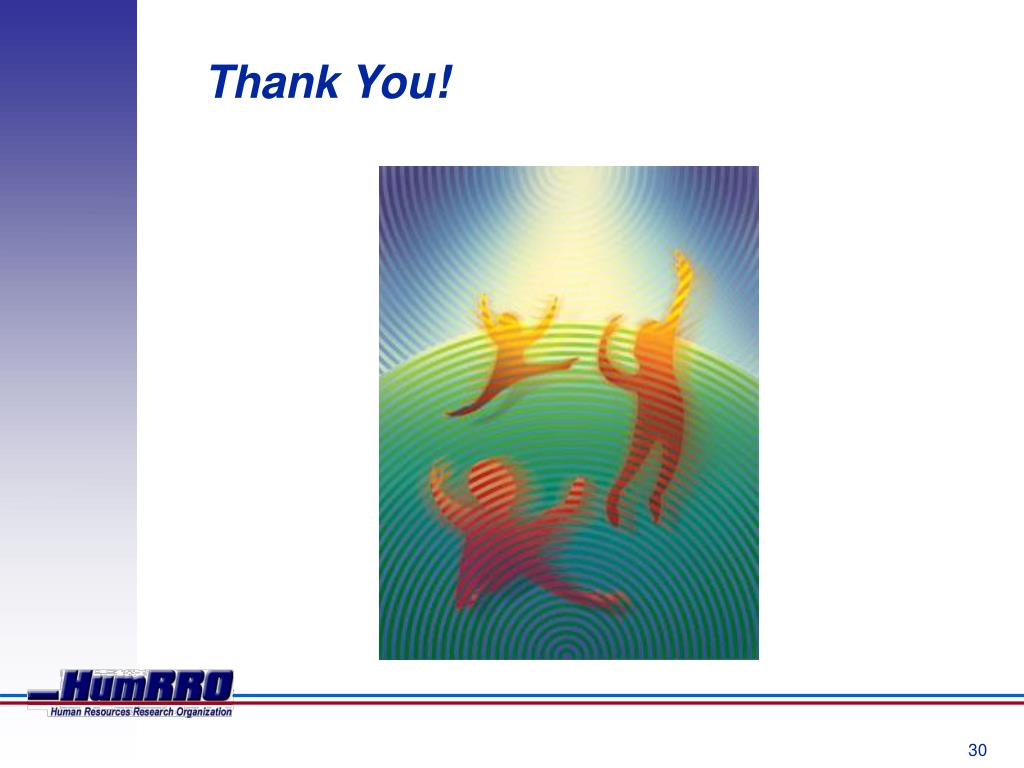 Thank You!

HumRRO
Human Resources Research Organization

30